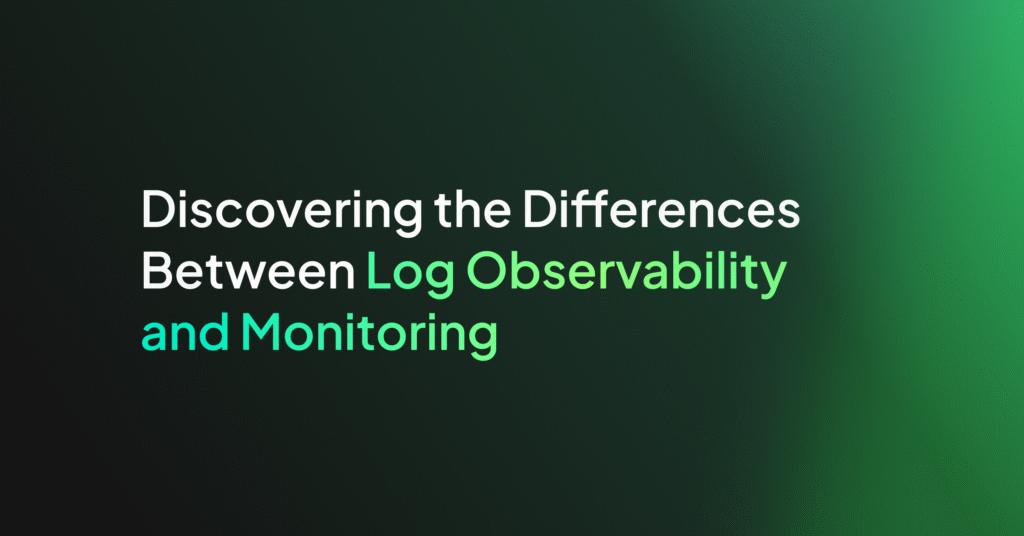 Discovering the Differences Between Log Observability and Monitoring